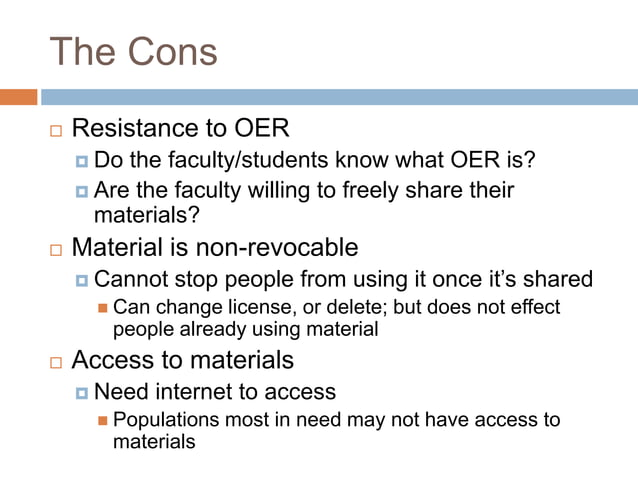 The Cons

Resistance to OER

Do the faculty/students know what OER is?

Are the faculty willing to freely share their materials?

Material is non-revocable

Cannot stop people from using it once it's shared

Can change license, or delete; but does not effect people already using material

Access to materials

Need internet to access

Populations most in need may not have access to materials